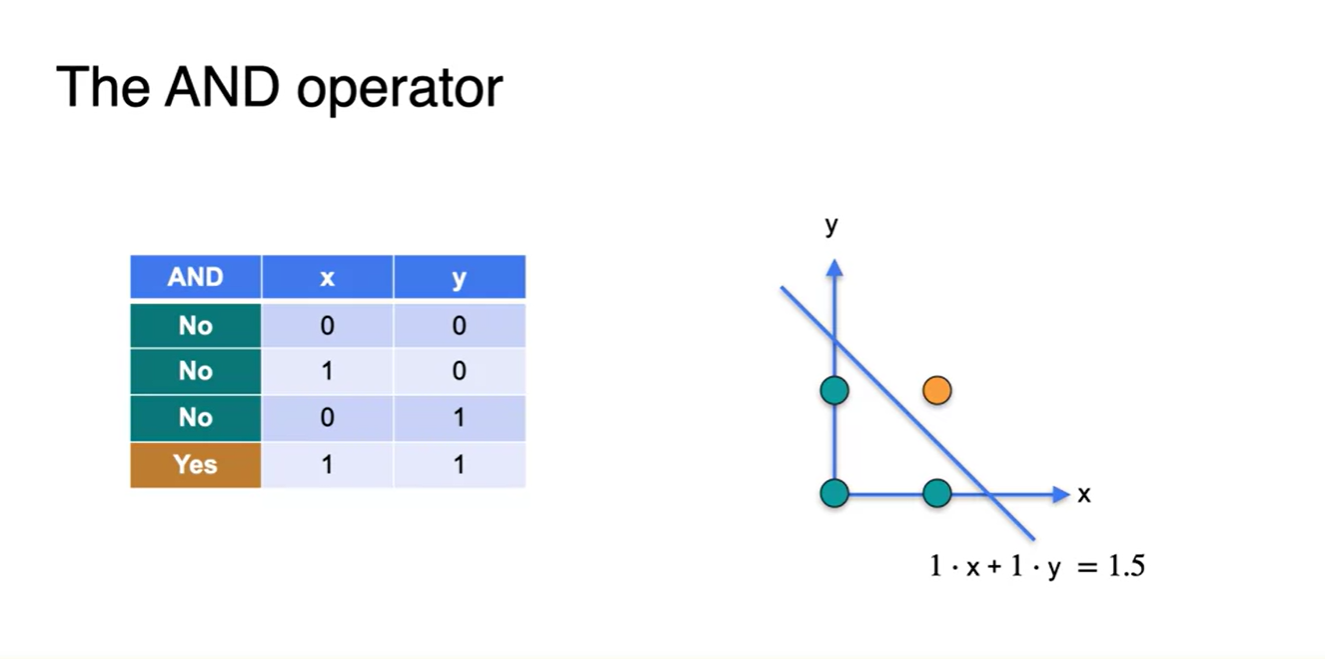 The AND operator

| AND | x | y |
|---|---|---|
| No | 0 | 0 |
| No | 1 | 0 |
| No | 0 | 1 |
| Yes | 1 | 1 |

y

x

$1 \cdot x + 1 \cdot y = 1.5$